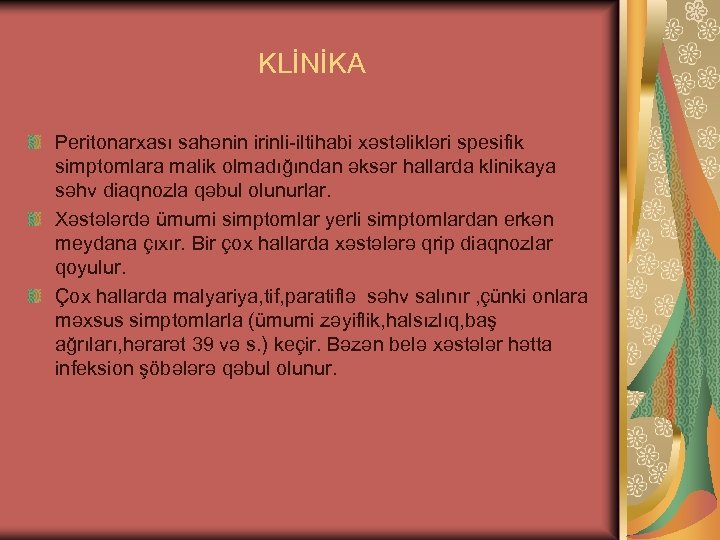 KLİNİKA

Peritonarxası sahənin irinli-iltihabi xəstəlikləri spesifik simptomlara malik olmadığından əksər hallarda klinikaya səhv diaqnozla qəbul olunurlar.

Xəstələrdə ümumi simptomlar yerli simptomlardan erkən meydana çıxır. Bir çox hallarda xəstələrə qrip diaqnozlar qoyulur.

Çox hallarda malyariya,tif,paratiflə səhv salınır ,çünki onlara məxsus simptomlarla (ümumi zəyiflik,halsızlıq,baş ağrıları,hərarət 39 və s.) keçir. Bəzən belə xəstələr hətta infeksion şöbələrə qəbul olunur.